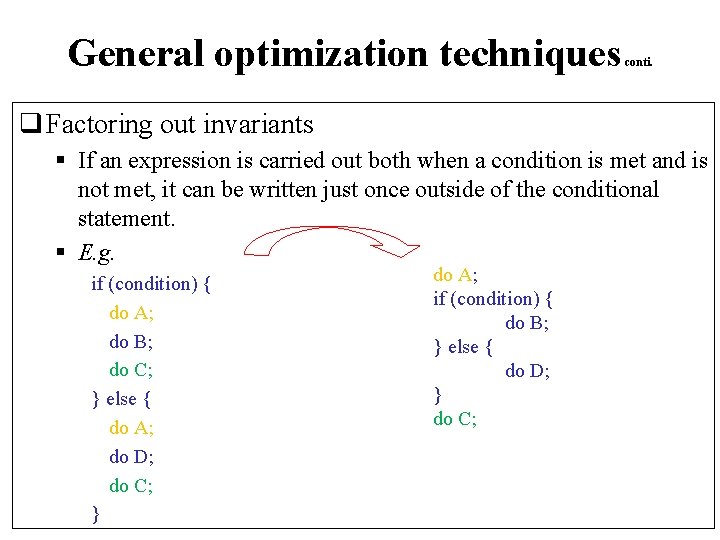 General optimization techniques conti.

❑ Factoring out invariants

▪ If an expression is carried out both when a condition is met and is not met, it can be written just once outside of the conditional statement.

▪ E.g.

if (condition) {
do A;
do B;
do C;
} else {
do A;
do D;
do C;
}

do A;
if (condition) {
do B;
} else {
do D;
}
do C;